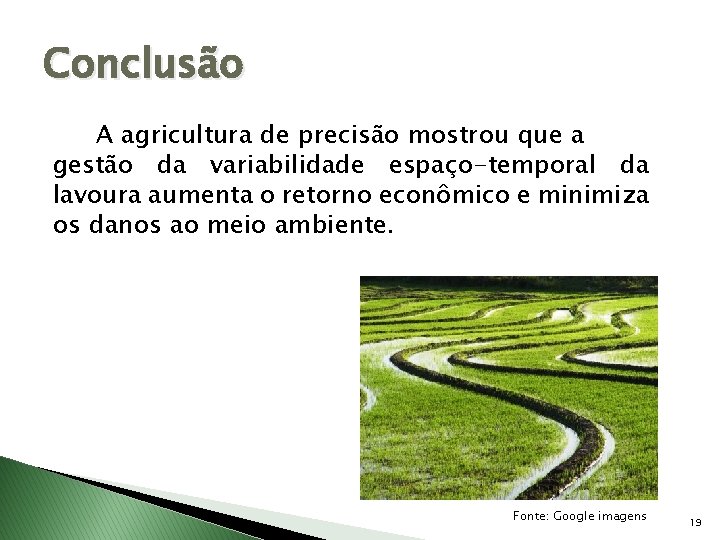 Conclusão

A agricultura de precisão mostrou que a gestão da variabilidade espaço-temporal da lavoura aumenta o retorno econômico e minimiza os danos ao meio ambiente.

Fonte: Google imagens

19